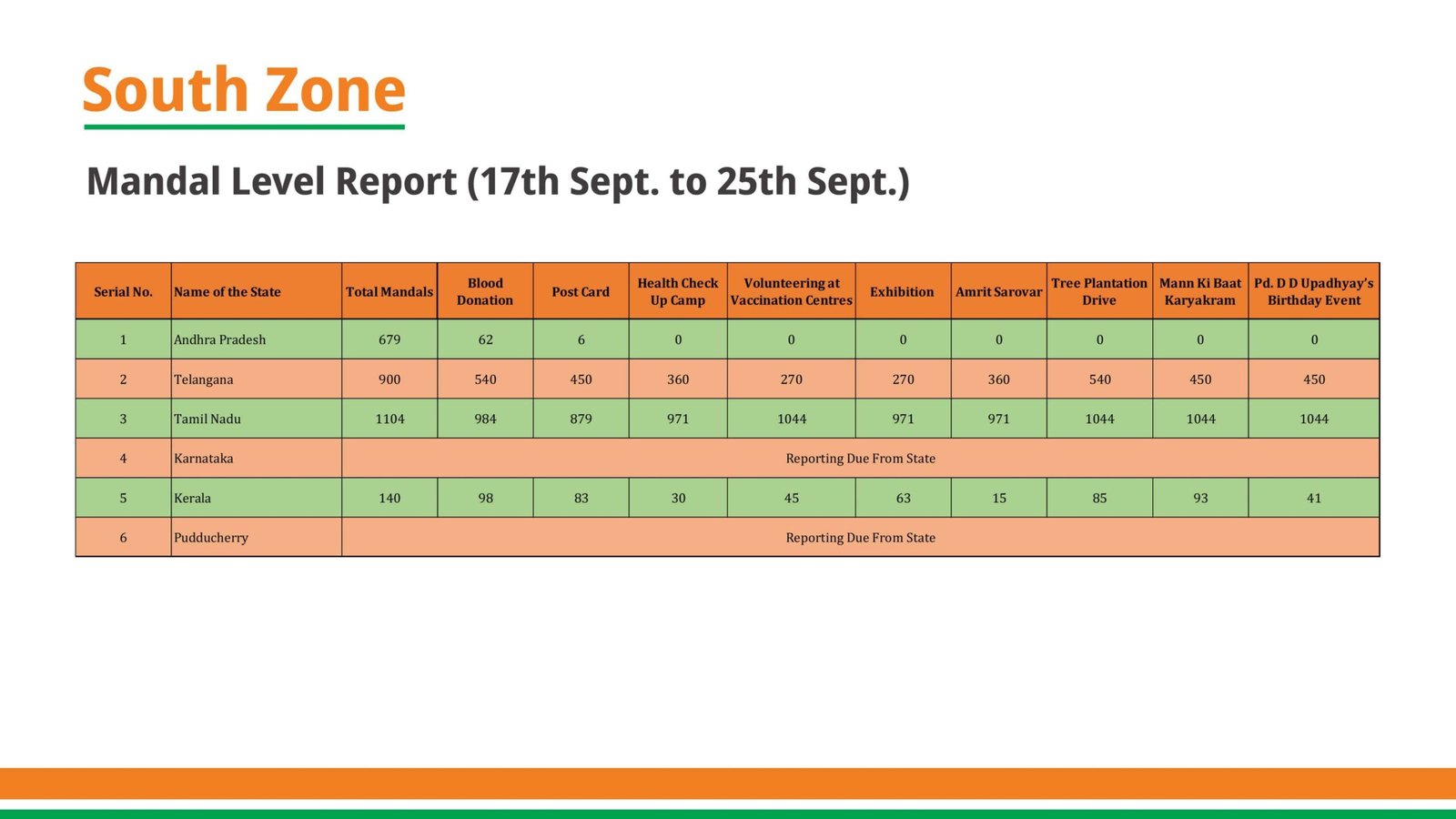 South Zone

Mandal Level Report (17th Sept. to 25th Sept.)

| Serial No. | Name of the State | Total Mandals | Blood Donation | Post Card | Health Check Up Camp | Volunteering at Vaccination Centres | Exhibition | Amrit Sarovar | Tree Plantation Drive | Mann Ki Baat Karyakram | Pd. D D Upadhyay's Birthday Event |
|---|---|---|---|---|---|---|---|---|---|---|---|
| 1 | Andhra Pradesh | 679 | 62 | 6 | 0 | 0 | 0 | 0 | 0 | 0 | 0 |
| 2 | Telangana | 900 | 540 | 450 | 360 | 270 | 270 | 360 | 540 | 450 | 450 |
| 3 | Tamil Nadu | 1104 | 984 | 879 | 971 | 1044 | 971 | 971 | 1044 | 1044 | 1044 |
| 4 | Karnataka | Reporting Due From State | | | | | | | | | |
| 5 | Kerala | 140 | 98 | 83 | 30 | 45 | 63 | 15 | 85 | 93 | 41 |
| 6 | Pudducherry | Reporting Due From State | | | | | | | | | |